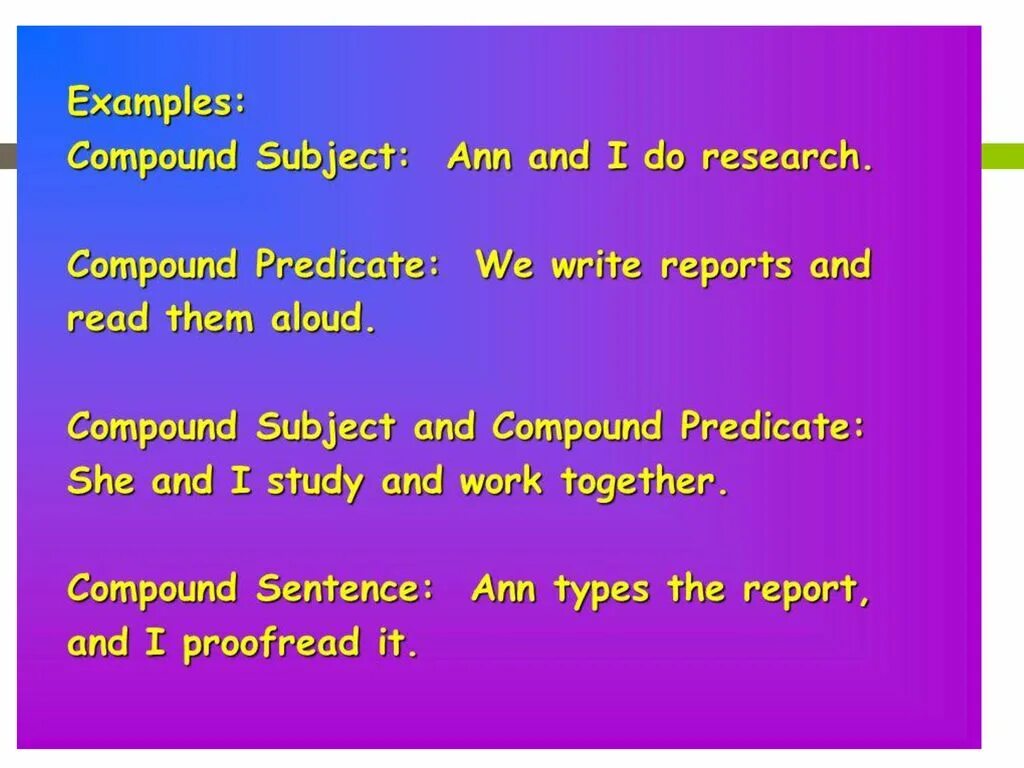 Examples:
Compound Subject: Ann and I do research.

Compound Predicate: We write reports and read them aloud.

Compound Subject and Compound Predicate: She and I study and work together.

Compound Sentence: Ann types the report, and I proofread it.